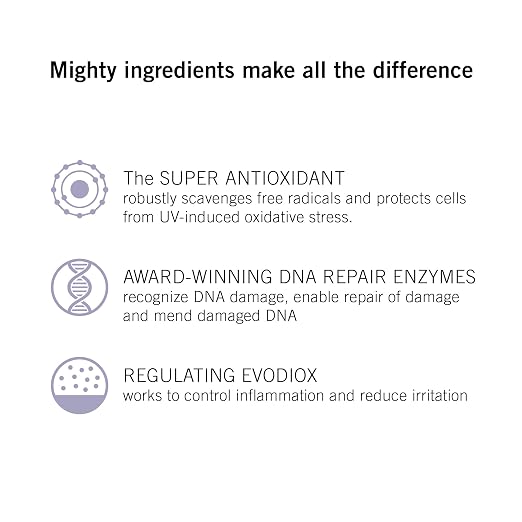 Mighty ingredients make all the difference

The SUPER ANTIOXIDANT
robustly scavenges free radicals and protects cells from UV-induced oxidative stress.

AWARD-WINNING DNA REPAIR ENZYMES
recognize DNA damage, enable repair of damage and mend damaged DNA

REGULATING EVODIOX
works to control inflammation and reduce irritation